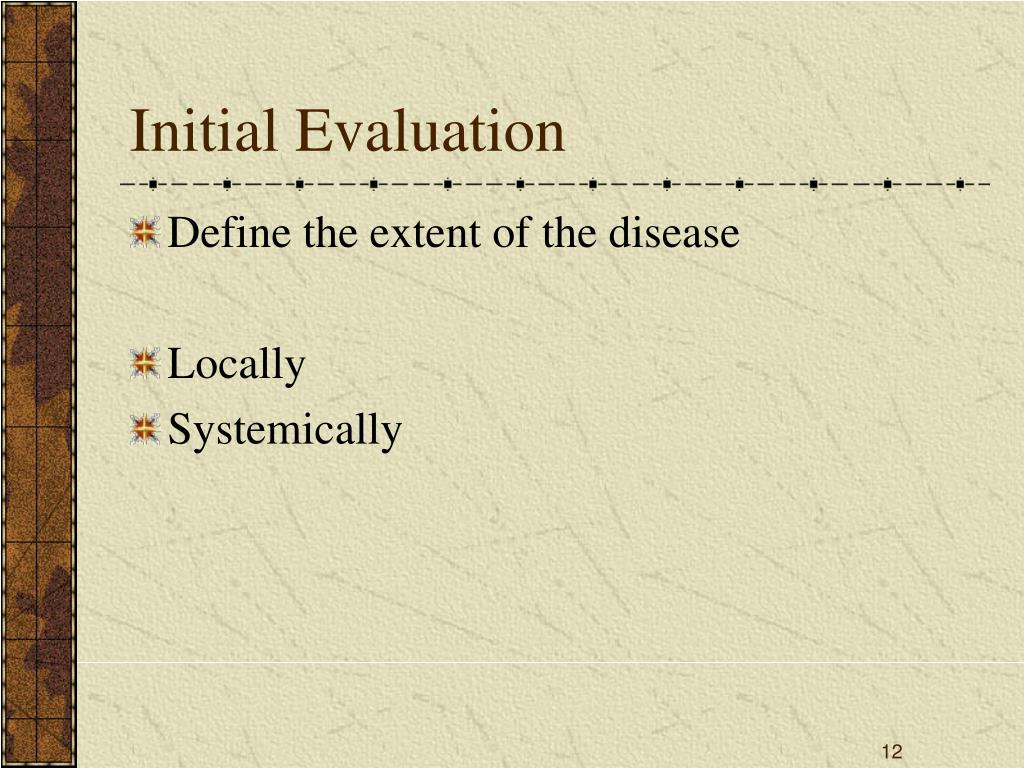 Initial Evaluation

Define the extent of the disease

Locally

Systemically

12